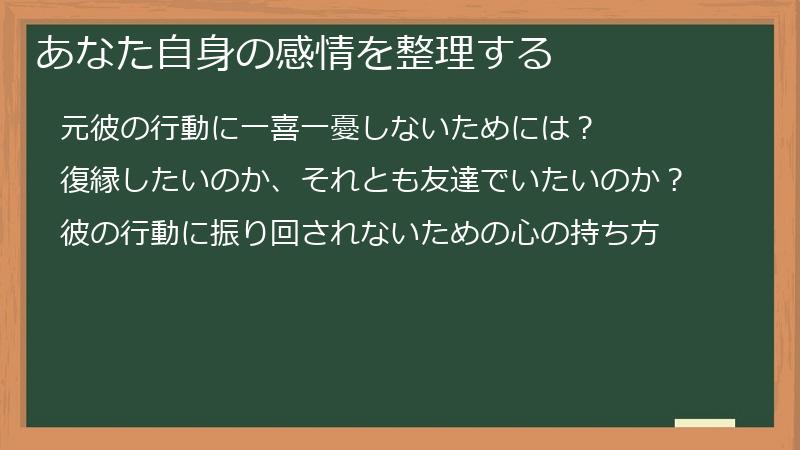 あなた自身の感情を整理する

元彼の行動に一喜一憂しないためには？

復縁したいのか、それとも友達でいたいのか？

彼の行動に振り回されないための心の持ち方